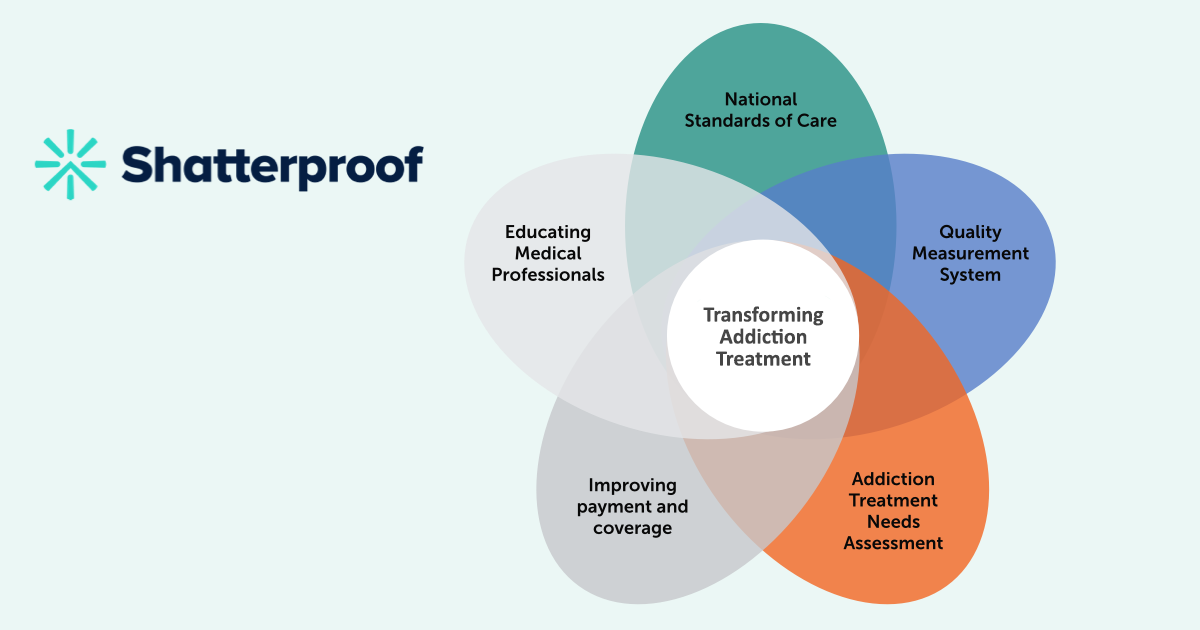 Shatterproof

National Standards of Care

Quality Measurement System

Addiction Treatment Needs Assessment

Improving payment and coverage

Educating Medical Professionals

Transforming Addiction Treatment